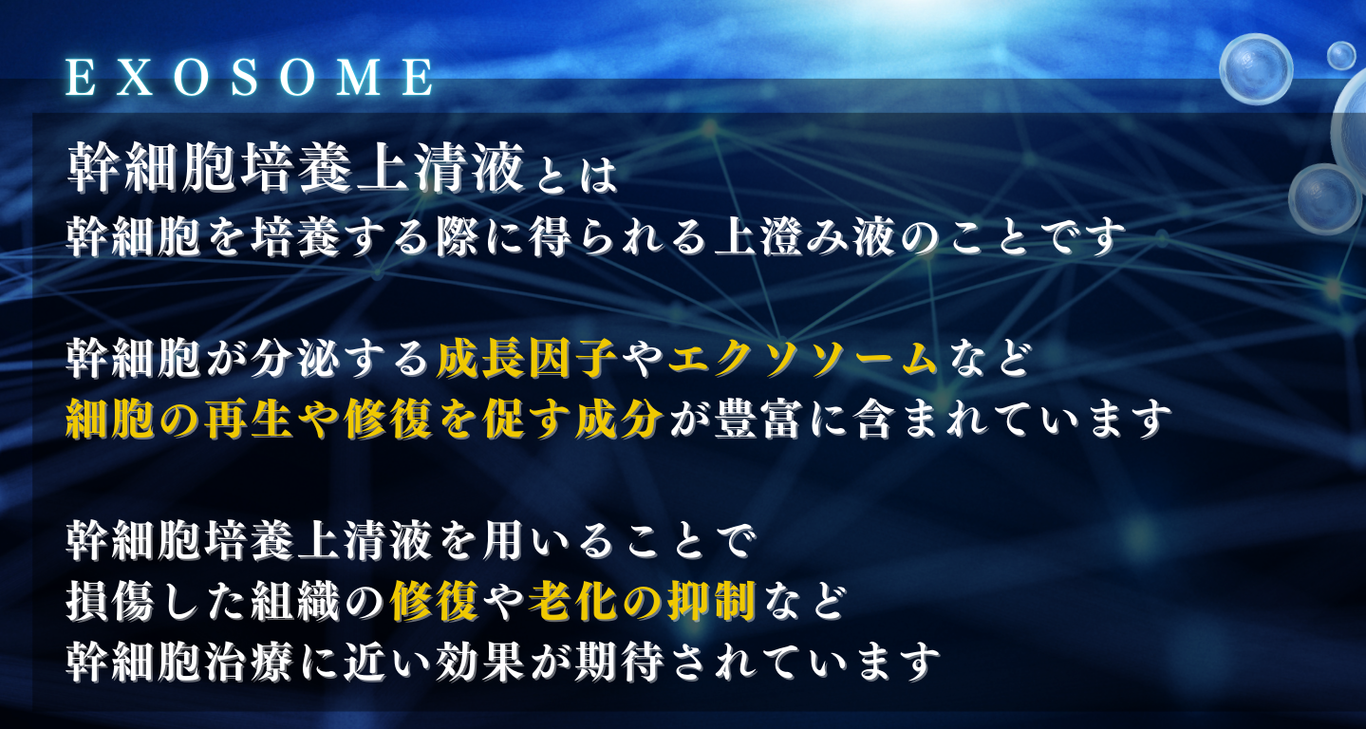 EXOSOME

幹細胞培養上清液とは
幹細胞を培養する際に得られる上澄み液のことです

幹細胞が分泌する成長因子やエクソソームなど
細胞の再生や修復を促す成分が豊富に含まれています

幹細胞培養上清液を用いることで
損傷した組織の修復や老化の抑制など
幹細胞治療に近い効果が期待されています